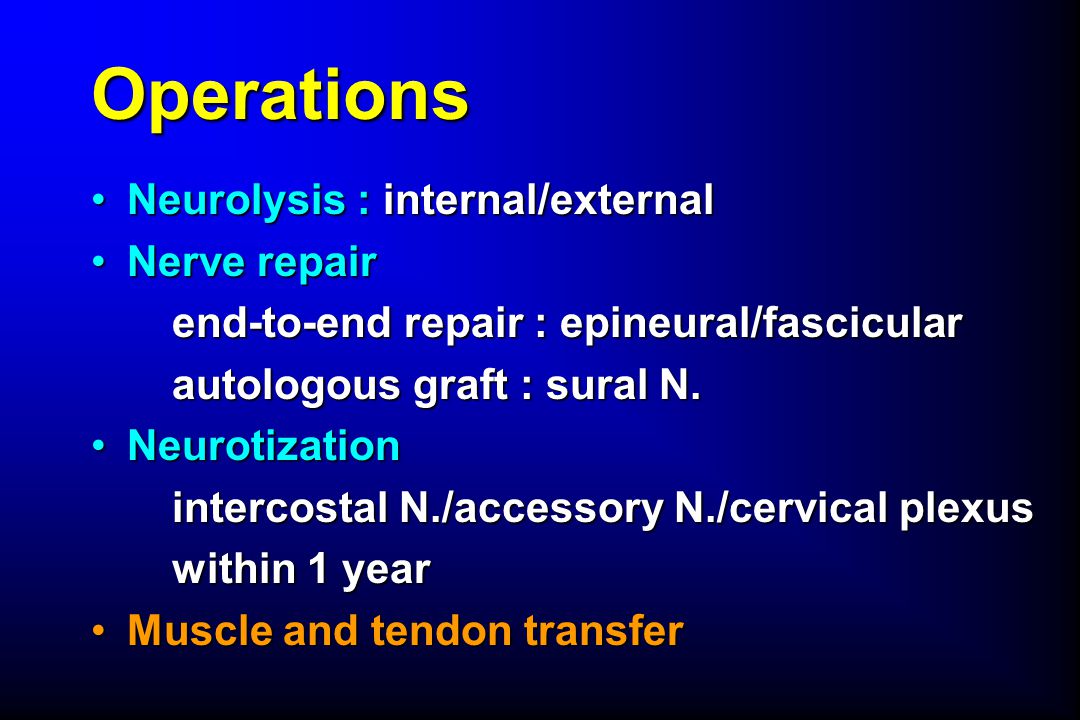 Operations

• Neurolysis : internal/external
• Nerve repair
end-to-end repair : epineural/fascicular
autologous graft : sural N.
• Neurotization
intercostal N./accessory N./cervical plexus
within 1 year
• Muscle and tendon transfer